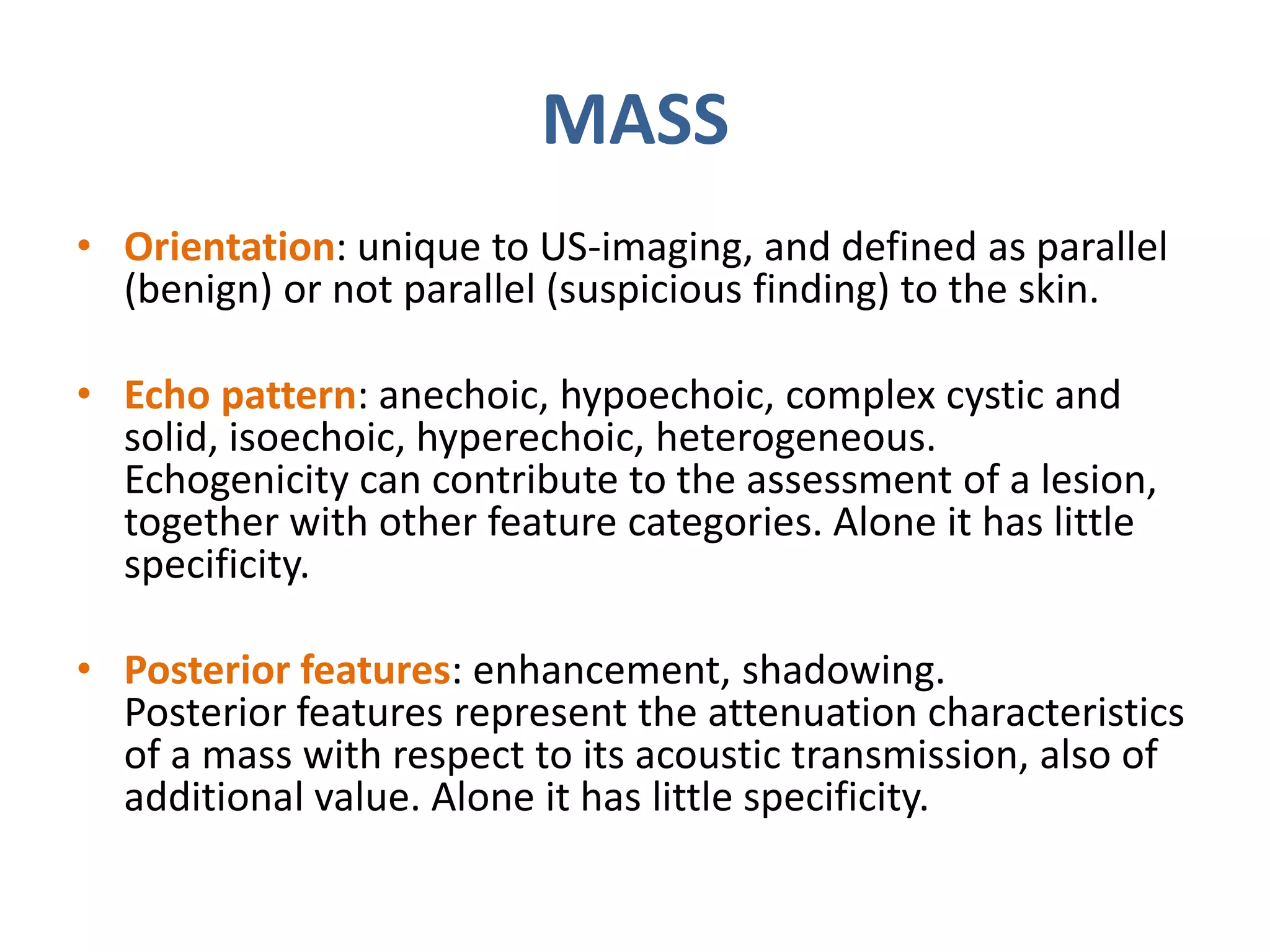 MASS

• Orientation: unique to US-imaging, and defined as parallel (benign) or not parallel (suspicious finding) to the skin.

• Echo pattern: anechoic, hypoechoic, complex cystic and solid, isoechoic, hyperechoic, heterogeneous.
Echogenicity can contribute to the assessment of a lesion, together with other feature categories. Alone it has little specificity.

• Posterior features: enhancement, shadowing.
Posterior features represent the attenuation characteristics of a mass with respect to its acoustic transmission, also of additional value. Alone it has little specificity.